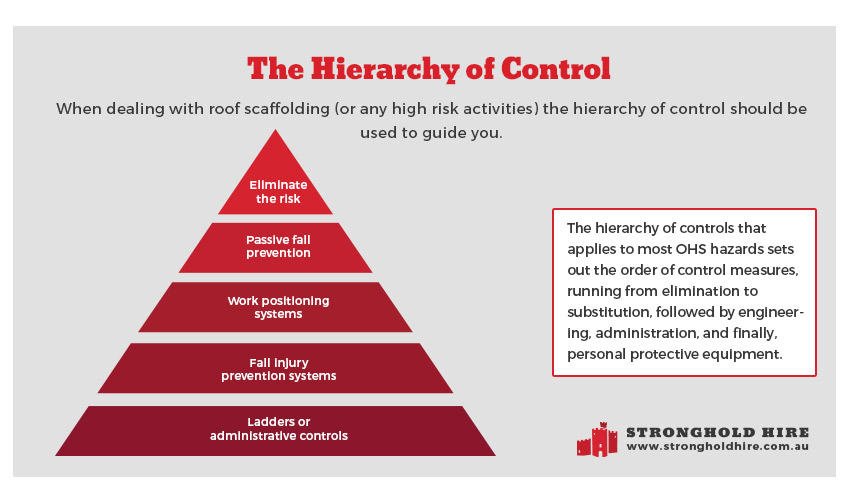 The Hierarchy of Control

When dealing with roof scaffolding (or any high risk activities) the hierarchy of control should be used to guide you.

Eliminate the risk

Passive fall prevention

Work positioning systems

Fall injury prevention systems

Ladders or administrative controls

The hierarchy of controls that applies to most OHS hazards sets out the order of control measures, running from elimination to substitution, followed by engineering, administration, and finally, personal protective equipment.

STRONGHOLD HIRE
www.strongholdhire.com.au